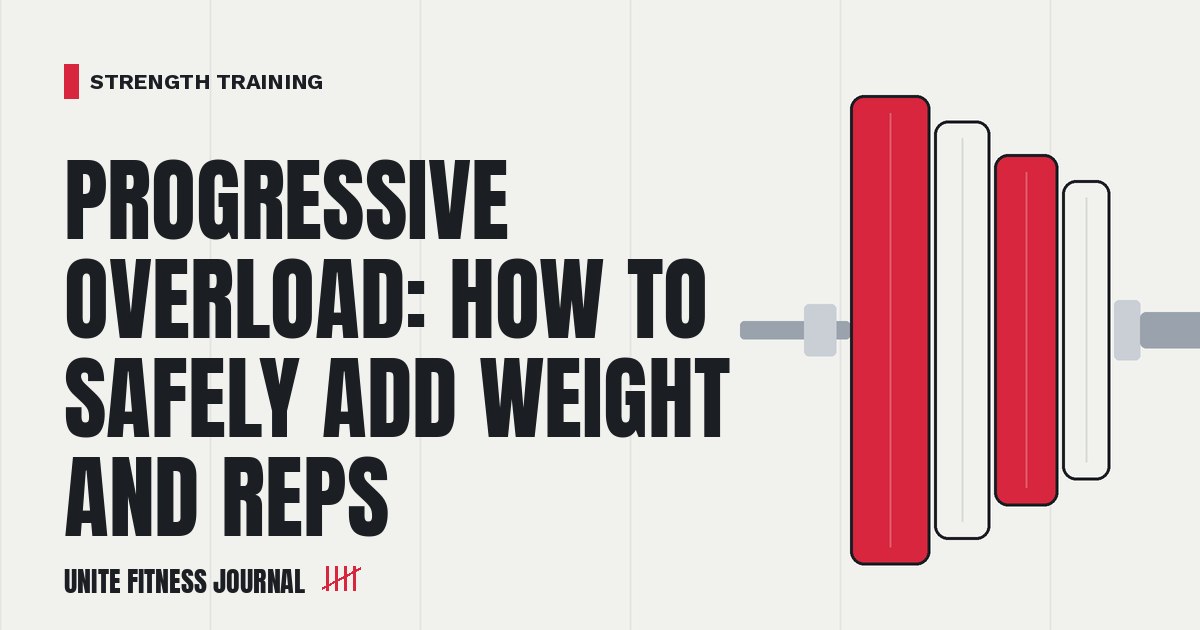 STRENGTH TRAINING

PROGRESSIVE OVERLOAD: HOW TO SAFELY ADD WEIGHT AND REPS

UNITE FITNESS JOURNAL